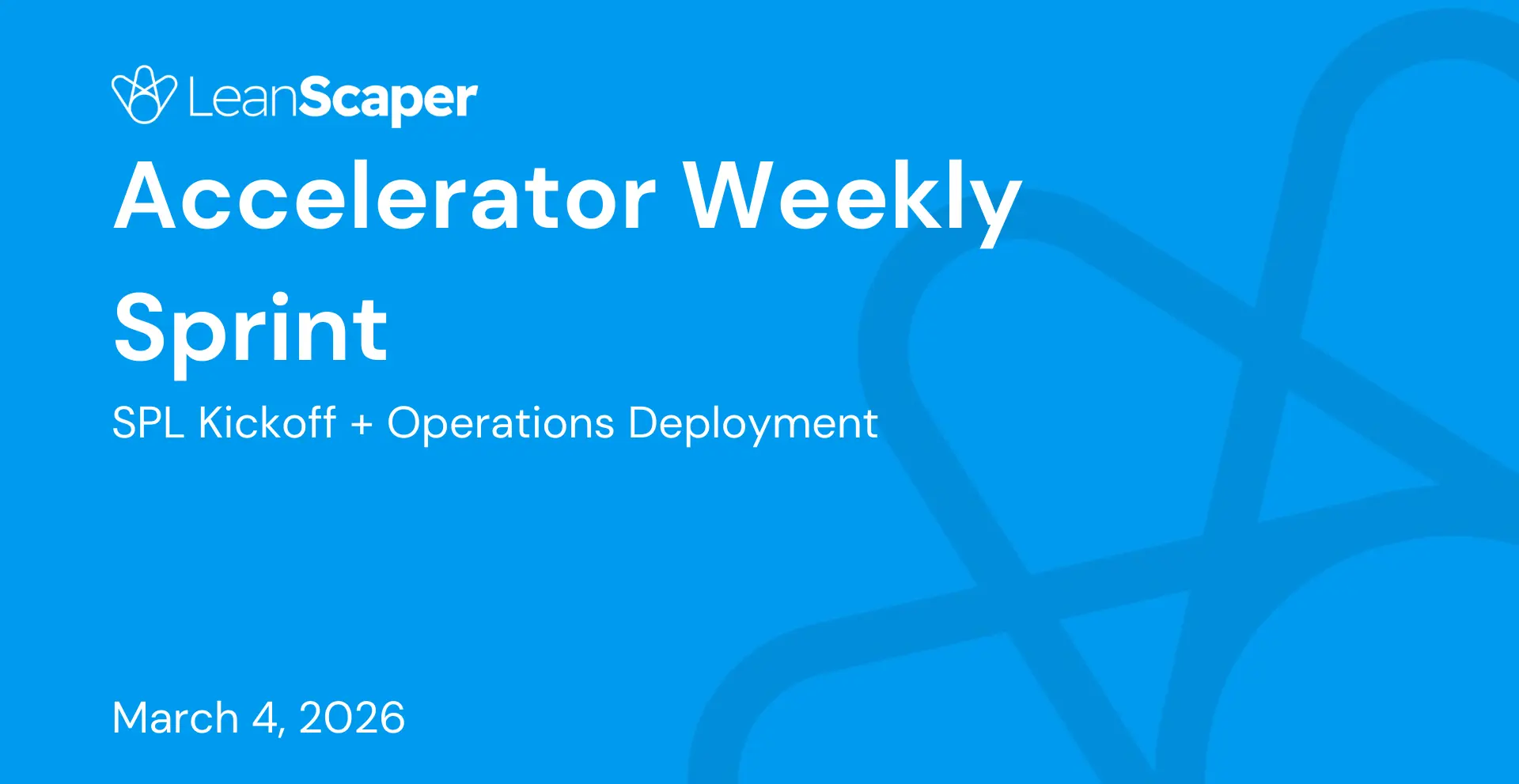 LeanScaper

Accelerator Weekly Sprint

SPL Kickoff + Operations Deployment

March 4, 2026